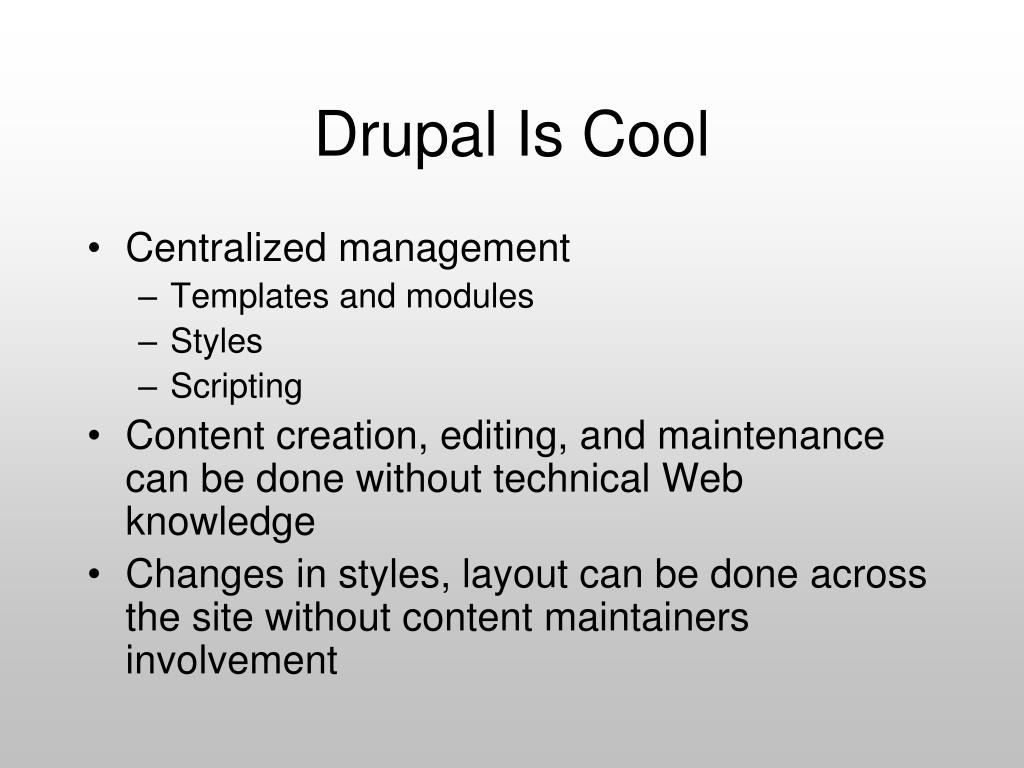 Drupal Is Cool

• Centralized management
– Templates and modules
– Styles
– Scripting
• Content creation, editing, and maintenance can be done without technical Web knowledge
• Changes in styles, layout can be done across the site without content maintainers involvement